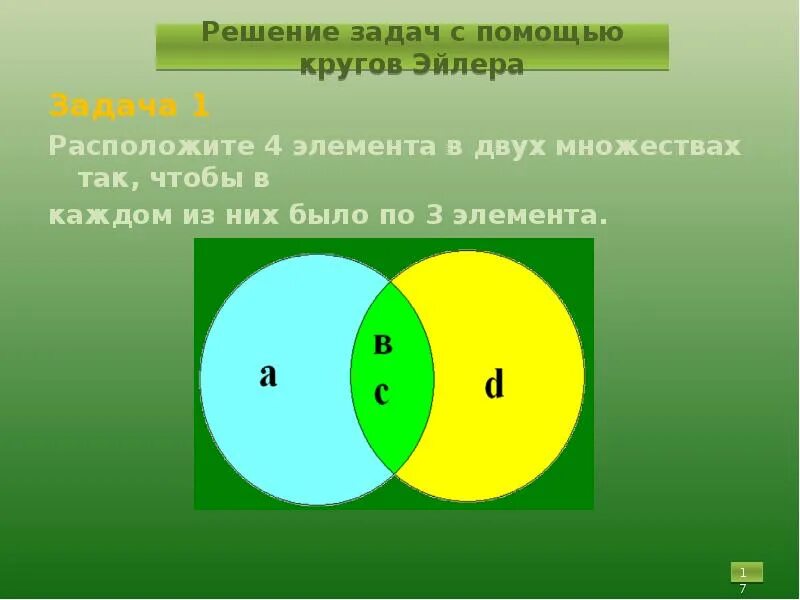 Решение задач с помощью кругов Эйлера

Задача 1

Расположите 4 элемента в двух множествах так, чтобы в каждом из них было по 3 элемента.

a

в
c

d

17